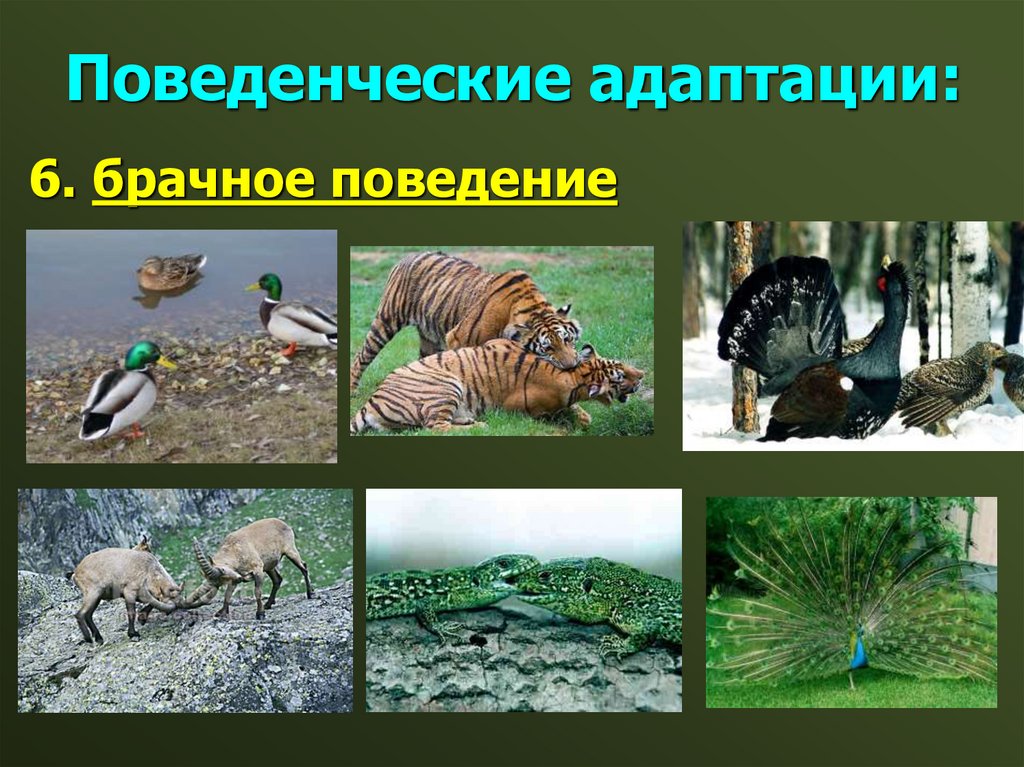 Поведенческие адаптации:

6. брачное поведение